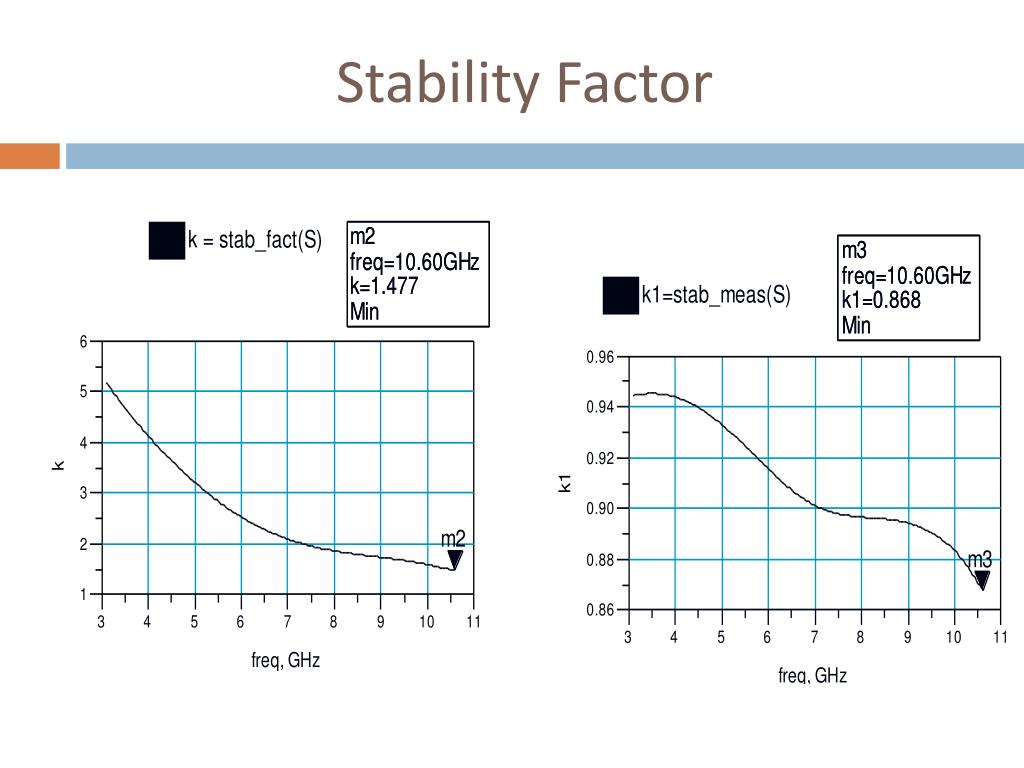 Stability Factor

k = stab_fact(S)

m2
freq=10.60GHz
k=1.477
Min

6
5
4
3
2
1
k
m2
3 4 5 6 7 8 9 10 11
freq, GHz

k1=stab_meas(S)

m3
freq=10.60GHz
k1=0.868
Min

0.96
0.94
0.92
0.90
0.88
0.86
k1
m3
3 4 5 6 7 8 9 10 11
freq, GHz